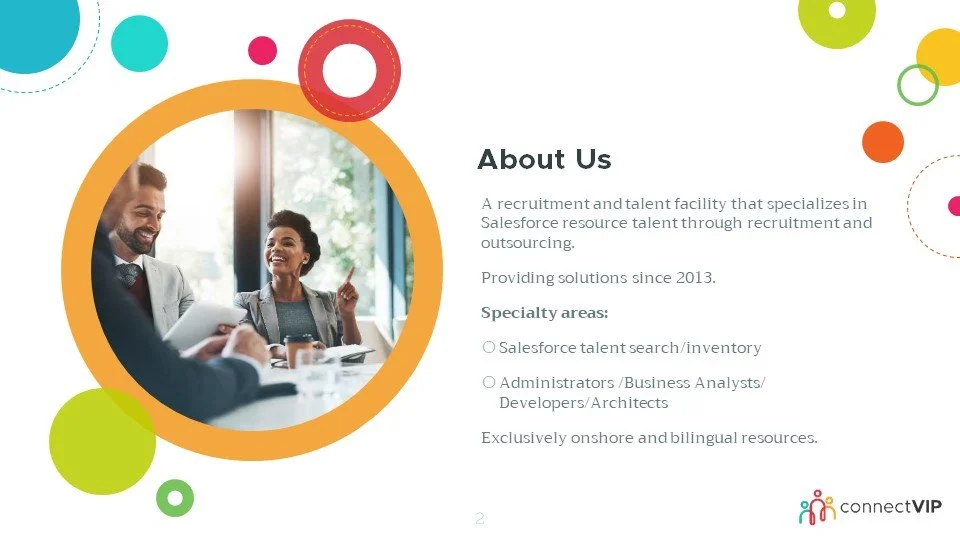 About Us

A recruitment and talent facility that specializes in Salesforce resource talent through recruitment and outsourcing.

Providing solutions since 2013.

Specialty areas:

○ Salesforce talent search/inventory

○ Administrators /Business Analysts/ Developers/Architects

Exclusively onshore and bilingual resources.

2

connectVIP